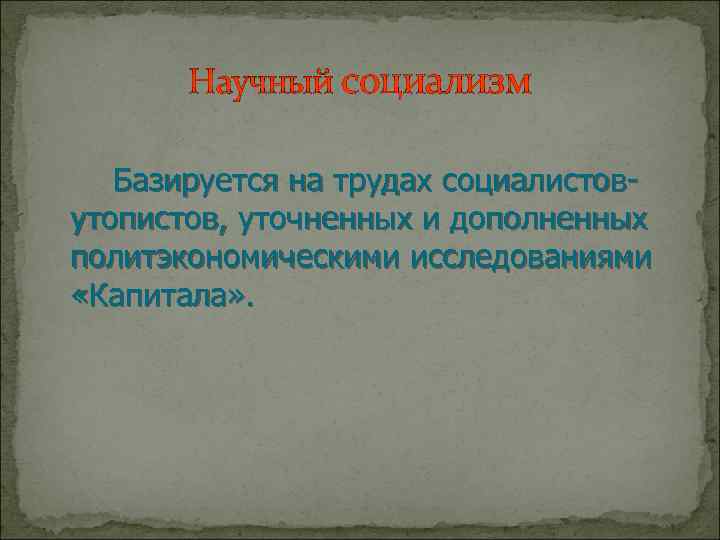 Научный социализм

Базируется на трудах социалистов-утопистов, уточненных и дополненных политэкономическими исследованиями «Капитала».